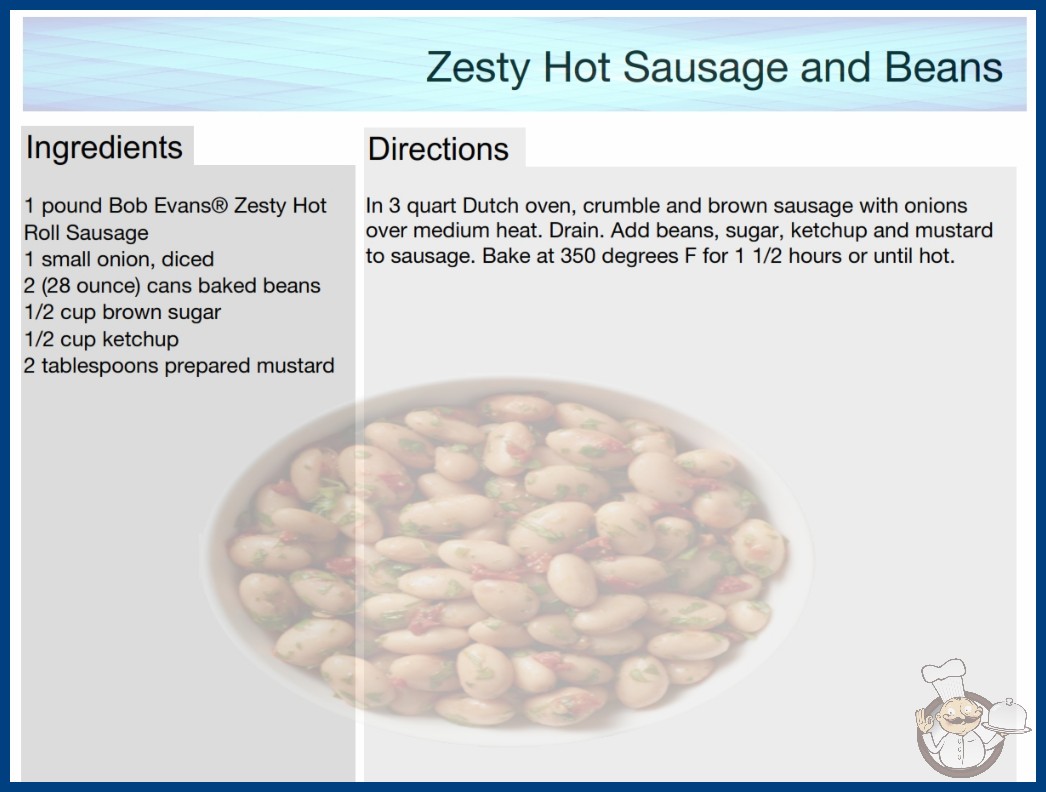 Zesty Hot Sausage and Beans

Ingredients

1 pound Bob Evans® Zesty Hot Roll Sausage
1 small onion, diced
2 (28 ounce) cans baked beans
1/2 cup brown sugar
1/2 cup ketchup
2 tablespoons prepared mustard

Directions

In 3 quart Dutch oven, crumble and brown sausage with onions over medium heat. Drain. Add beans, sugar, ketchup and mustard to sausage. Bake at 350 degrees F for 1 1/2 hours or until hot.